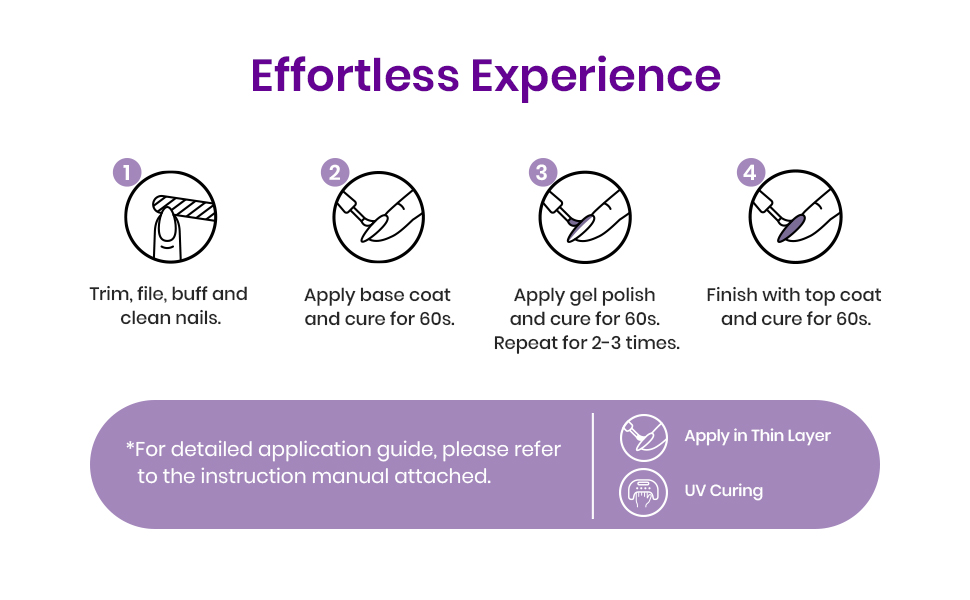 Effortless Experience

1
Trim, file, buff and clean nails.

2
Apply base coat and cure for 60s.

3
Apply gel polish and cure for 60s. Repeat for 2-3 times.

4
Finish with top coat and cure for 60s.

*For detailed application guide, please refer to the instruction manual attached.

Apply in Thin Layer

UV Curing